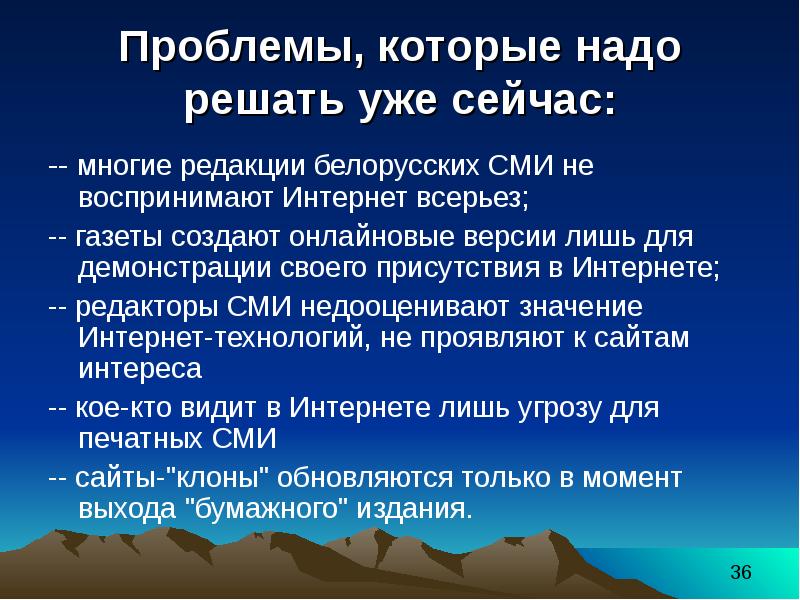 Проблемы, которые надо решать уже сейчас:

-- многие редакции белорусских СМИ не воспринимают Интернет всерьез;

-- газеты создают онлайновые версии лишь для демонстрации своего присутствия в Интернете;

-- редакторы СМИ недооценивают значение Интернет-технологий, не проявляют к сайтам интереса

-- кое-кто видит в Интернете лишь угрозу для печатных СМИ

-- сайты-"клоны" обновляются только в момент выхода "бумажного" издания.

36